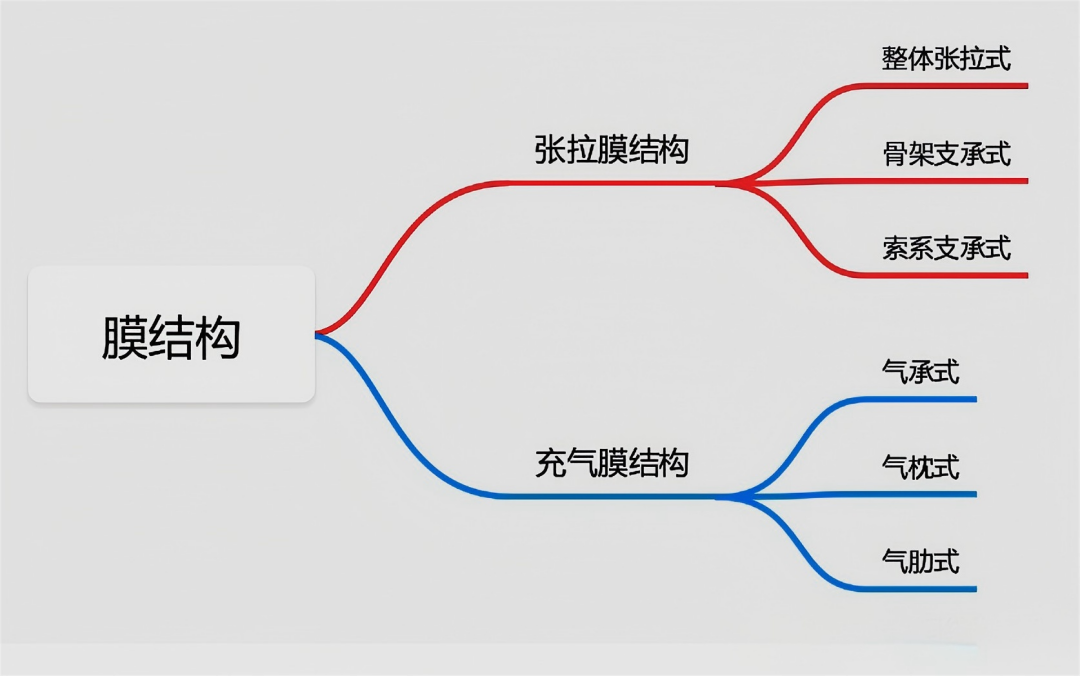 膜结构

张拉膜结构

整体张拉式

骨架支承式

索系支承式

充气膜结构

气承式

气枕式

气肋式